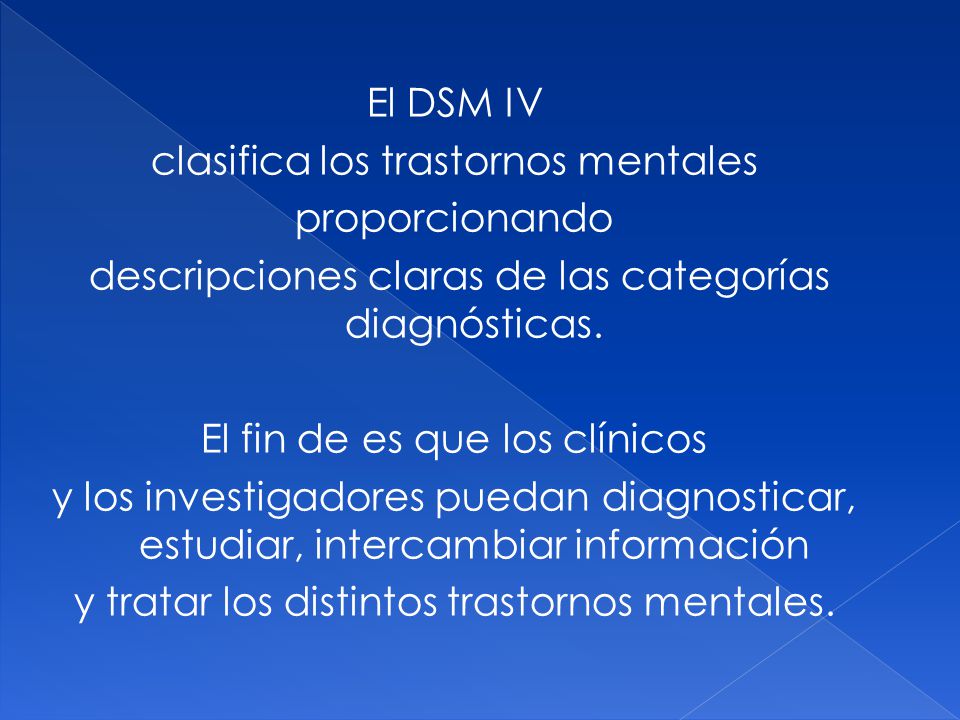 El DSM IV
clasifica los trastornos mentales
proporcionando
descripciones claras de las categorías diagnósticas.

El fin de es que los clínicos
y los investigadores puedan diagnosticar, estudiar, intercambiar información
y tratar los distintos trastornos mentales.